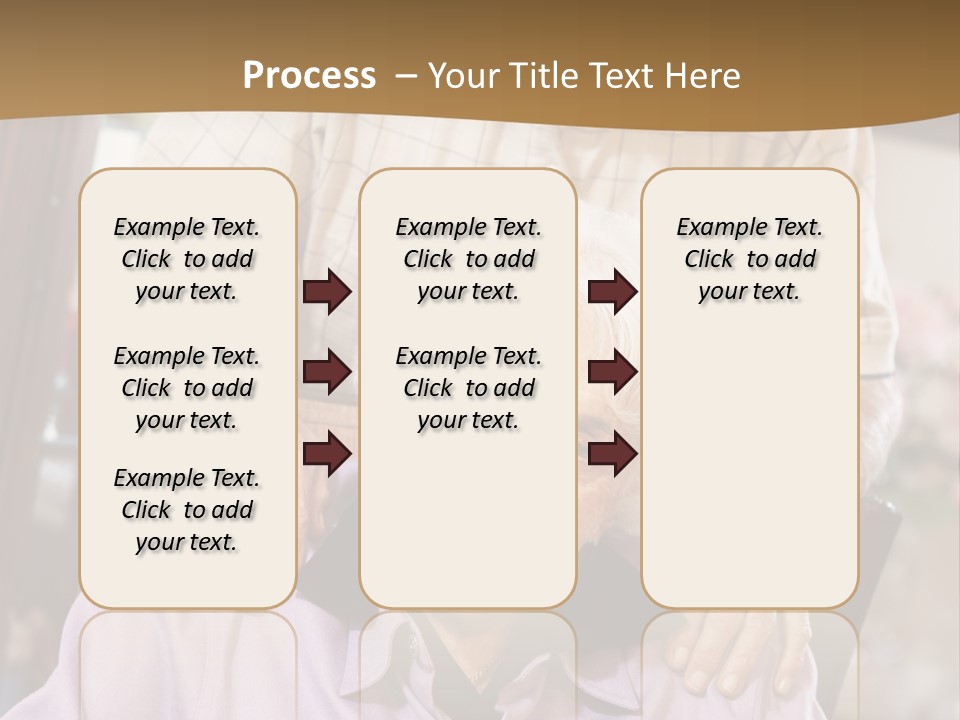 Process – Your Title Text Here

Example Text. Click to add your text.

Example Text. Click to add your text.

Example Text. Click to add your text.

Example Text. Click to add your text.

Example Text. Click to add your text.

Example Text. Click to add your text.